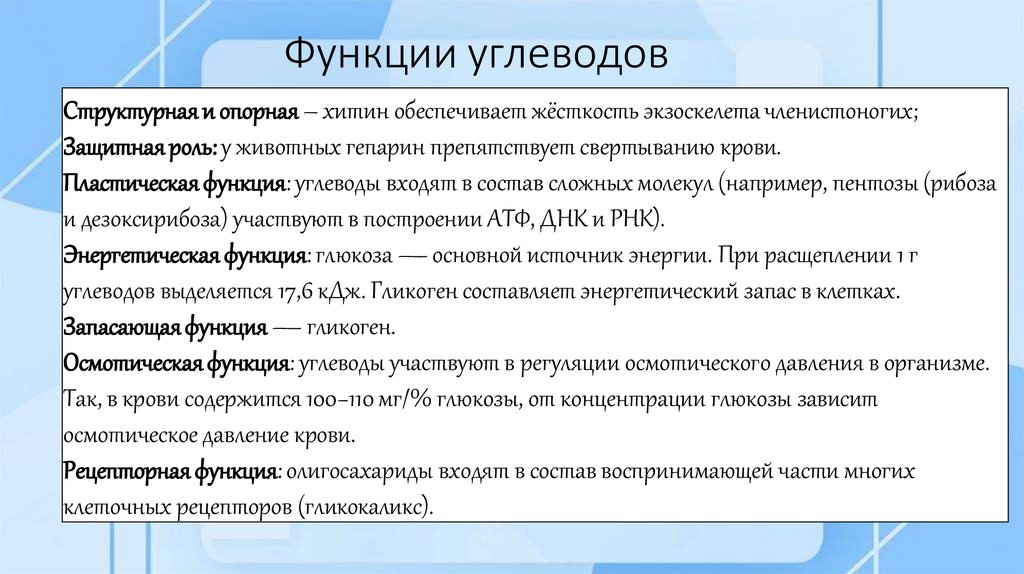 Функции углеводов

Структурная и опорная – хитин обеспечивает жёсткость экзоскелета членистоногих;
Защитная роль: у животных гепарин препятствует свертыванию крови.
Пластическая функция: углеводы входят в состав сложных молекул (например, пентозы (рибоза и дезоксирибоза) участвуют в построении АТФ, ДНК и РНК).
Энергетическая функция: глюкоза — основной источник энергии. При расщеплении 1 г углеводов выделяется 17,6 кДж. Гликоген составляет энергетический запас в клетках.
Запасающая функция — гликоген.
Осмотическая функция: углеводы участвуют в регуляции осмотического давления в организме. Так, в крови содержится 100–110 мг/% глюкозы, от концентрации глюкозы зависит осмотическое давление крови.
Рецепторная функция: олигосахариды входят в состав воспринимающей части многих клеточных рецепторов (гликокаликс).